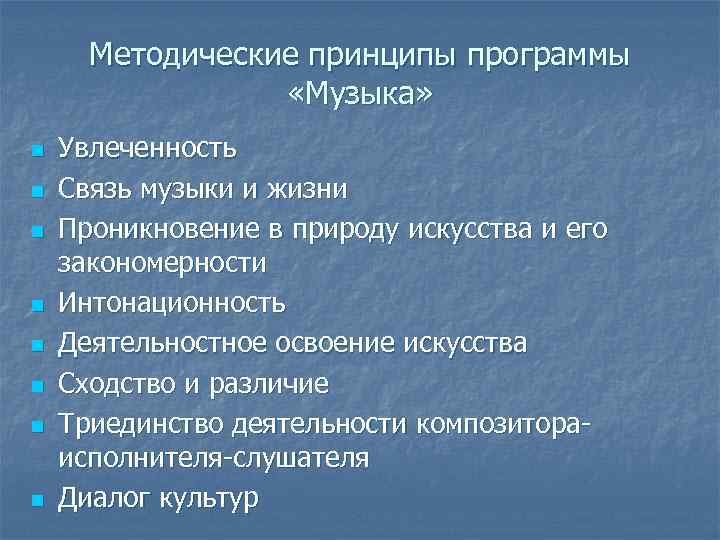 Методические принципы программы «Музыка»

- Увлеченность
- Связь музыки и жизни
- Проникновение в природу искусства и его закономерности
- Интонационность
- Деятельностное освоение искусства
- Сходство и различие
- Триединство деятельности композитора-исполнителя-слушателя
- Диалог культур